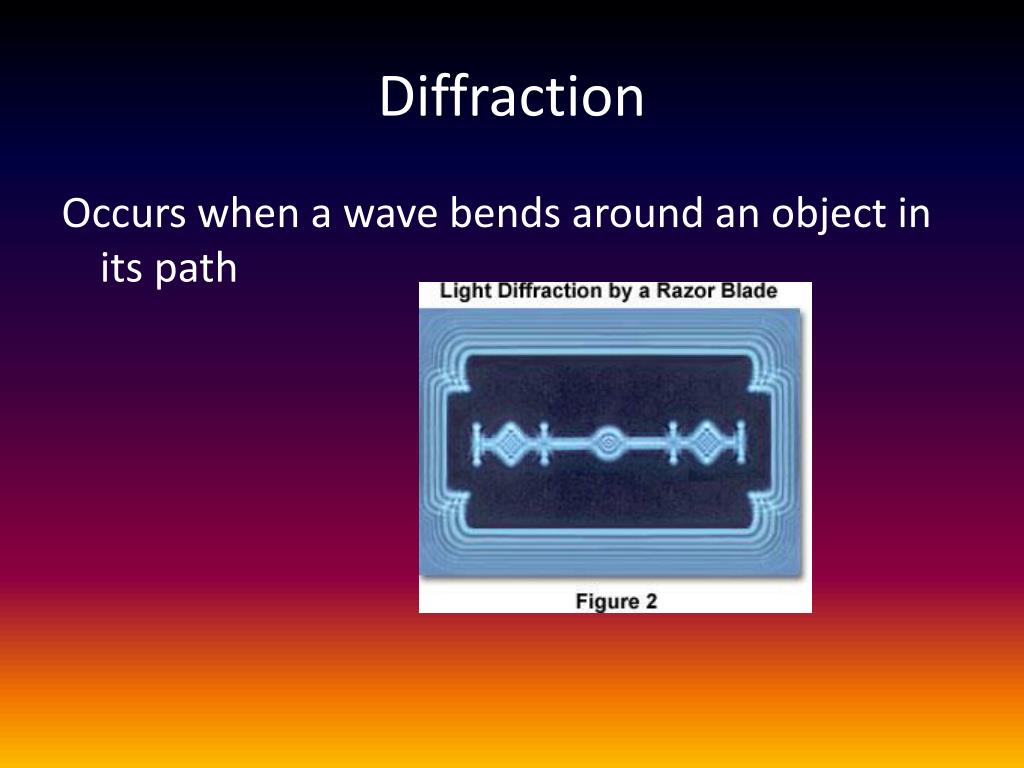 Diffraction

Occurs when a wave bends around an object in its path

Light Diffraction by a Razor Blade

Figure 2